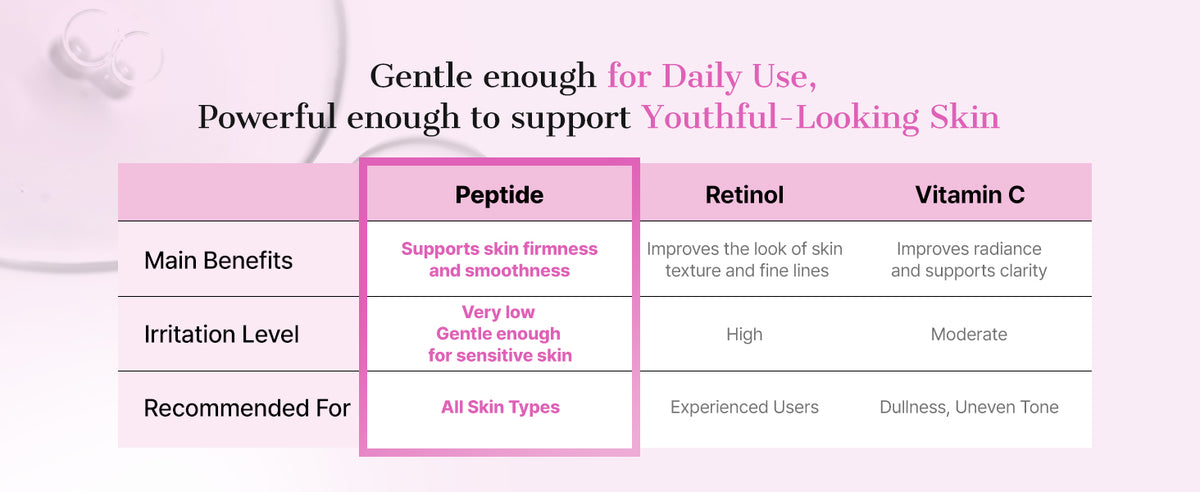 Gentle enough for Daily Use,
Powerful enough to support Youthful-Looking Skin

| | Peptide | Retinol | Vitamin C |
|---|---|---|---|
| Main Benefits | Supports skin firmness and smoothness | Improves the look of skin texture and fine lines | Improves radiance and supports clarity |
| Irritation Level | Very low Gentle enough for sensitive skin | High | Moderate |
| Recommended For | All Skin Types | Experienced Users | Dullness, Uneven Tone |